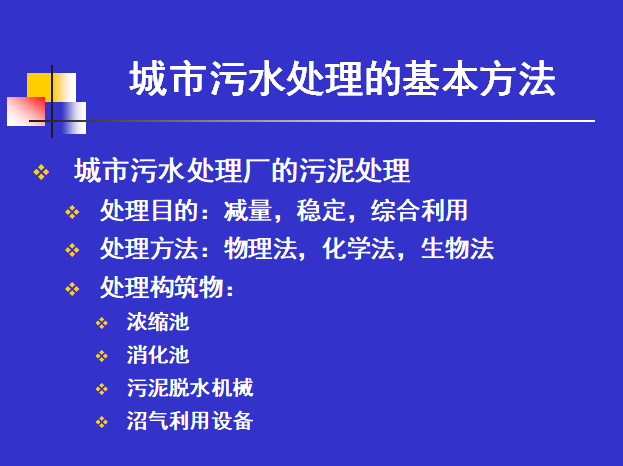 城市污水处理的基本方法

❖ 城市污水处理厂的污泥处理
❖ 处理目的：减量，稳定，综合利用
❖ 处理方法：物理法，化学法，生物法
❖ 处理构筑物：
❖ 浓缩池
❖ 消化池
❖ 污泥脱水机械
❖ 沼气利用设备